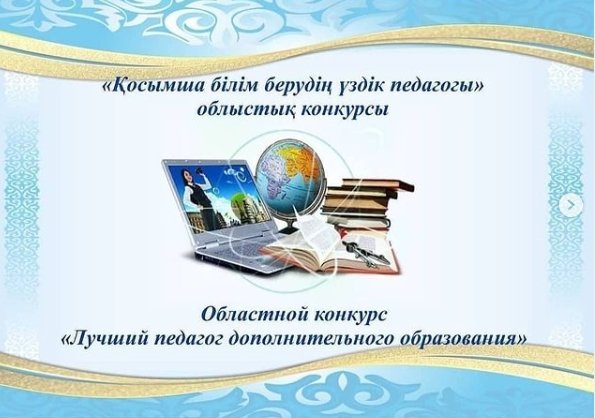 «Қосымша білім берудің үздік педагогы»
облыстық конкурсы

Областной конкурс
«Лучший педагог дополнительного образования»